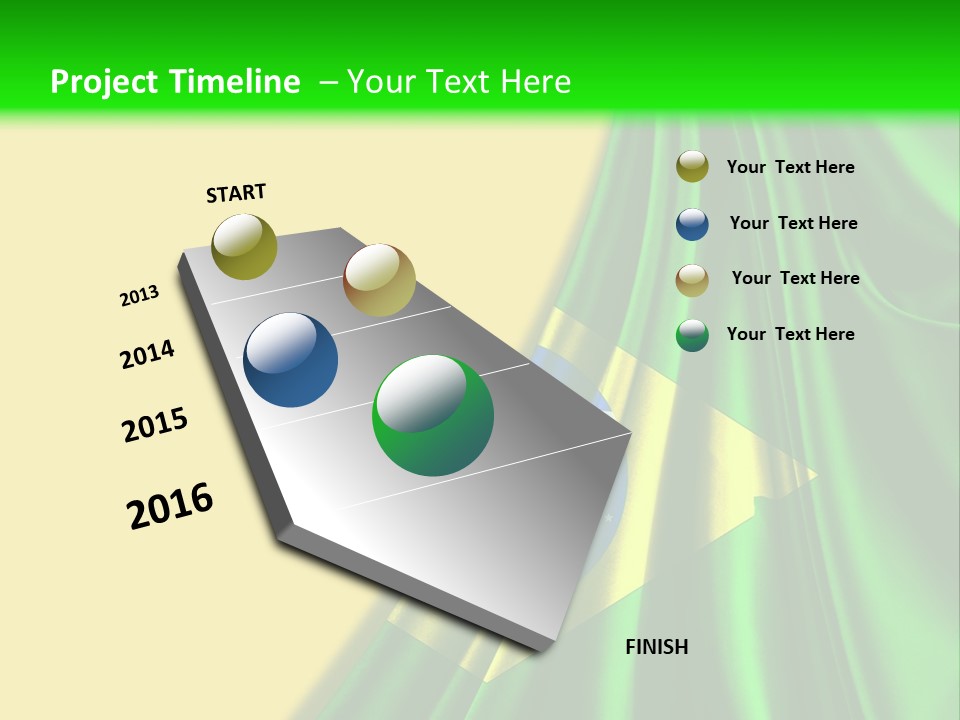 Project Timeline – Your Text Here

START

2013

2014

2015

2016

FINISH

Your Text Here

Your Text Here

Your Text Here

Your Text Here